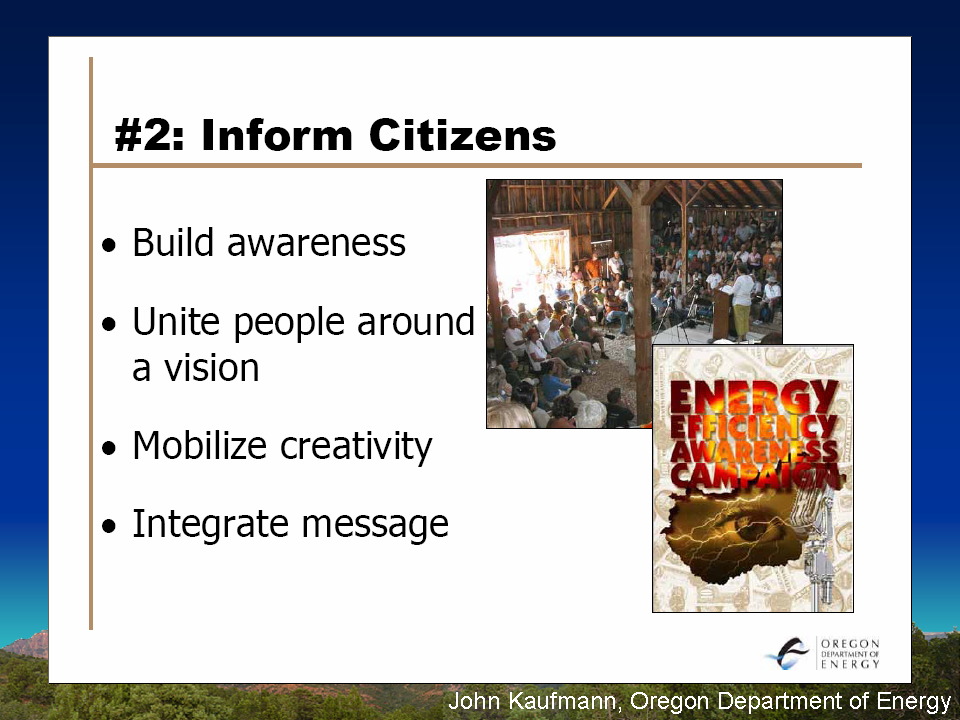 #2: Inform Citizens

• Build awareness

• Unite people around a vision

• Mobilize creativity

• Integrate message

ENERGY EFFICIENCY AWARENESS CAMPAIGN

OREGON DEPARTMENT OF ENERGY

John Kaufmann, Oregon Department of Energy